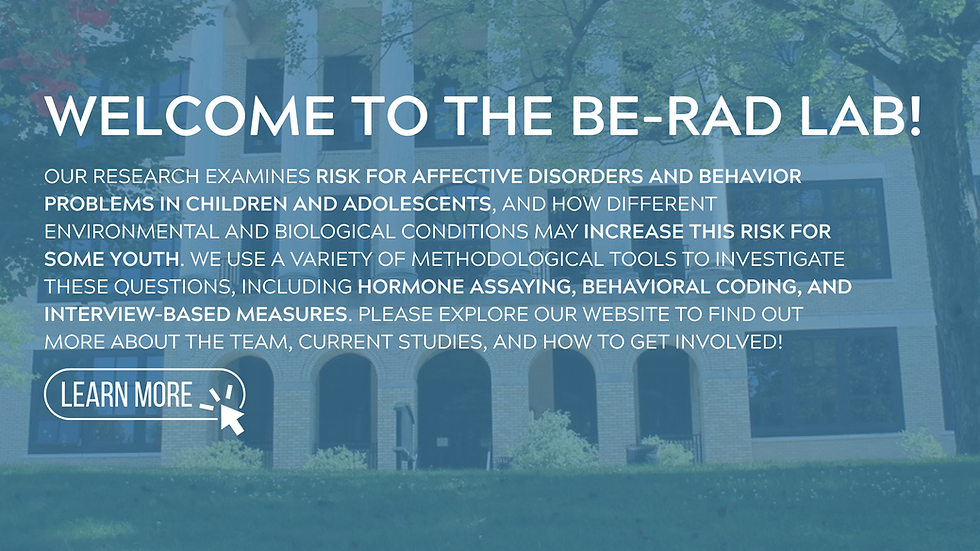 WELCOME TO THE BE-RAD LAB!

OUR RESEARCH EXAMINES RISK FOR AFFECTIVE DISORDERS AND BEHAVIOR PROBLEMS IN CHILDREN AND ADOLESCENTS, AND HOW DIFFERENT ENVIRONMENTAL AND BIOLOGICAL CONDITIONS MAY INCREASE THIS RISK FOR SOME YOUTH. WE USE A VARIETY OF METHODOLOGICAL TOOLS TO INVESTIGATE THESE QUESTIONS, INCLUDING HORMONE ASSAYING, BEHAVIORAL CODING, AND INTERVIEW-BASED MEASURES. PLEASE EXPLORE OUR WEBSITE TO FIND OUT MORE ABOUT THE TEAM, CURRENT STUDIES, AND HOW TO GET INVOLVED!

LEARN MORE